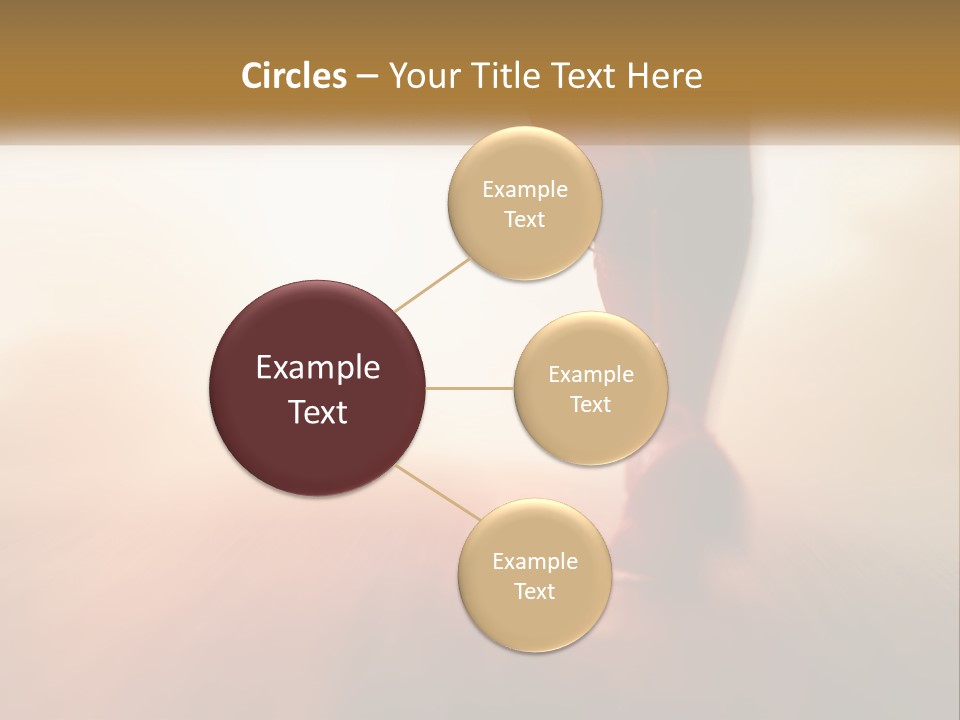 Circles – Your Title Text Here

Example Text

Example Text

Example Text

Example Text